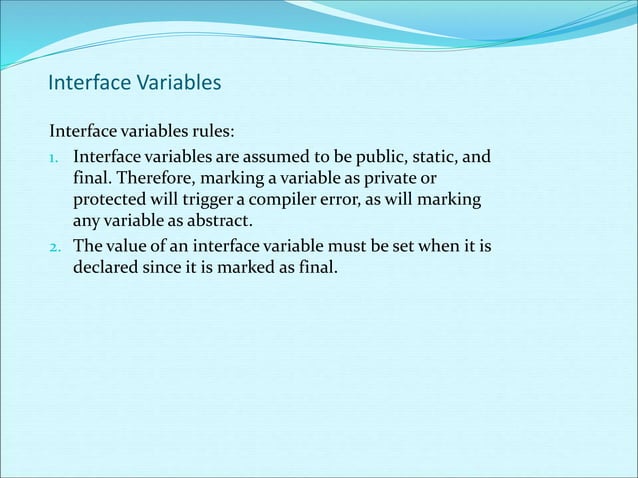 Interface Variables

Interface variables rules:

1. Interface variables are assumed to be public, static, and final. Therefore, marking a variable as private or protected will trigger a compiler error, as will marking any variable as abstract.
2. The value of an interface variable must be set when it is declared since it is marked as final.